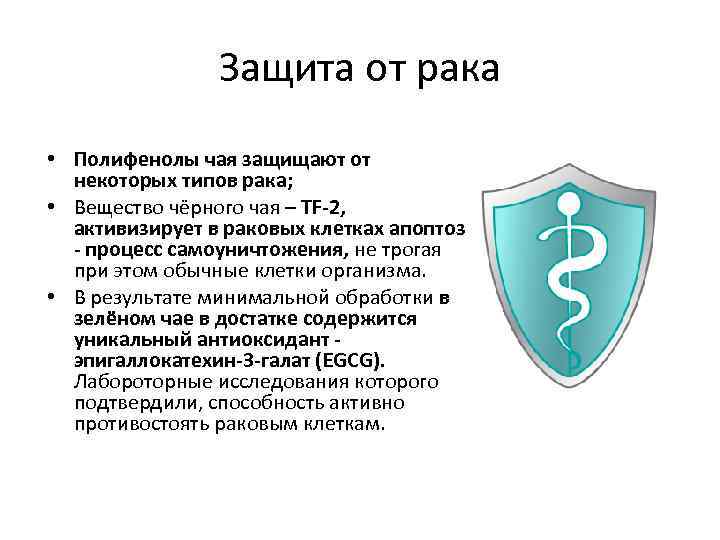 Защита от рака

• Полифенолы чая защищают от некоторых типов рака;
• Вещество чёрного чая – TF-2, активизирует в раковых клетках апоптоз - процесс самоуничтожения, не трогая при этом обычные клетки организма.
• В результате минимальной обработки в зелёном чае в достатке содержится уникальный антиоксидант - эпигаллокатехин-3-галат (EGCG). Лабороторные исследования которого подтвердили, способность активно противостоять раковым клеткам.